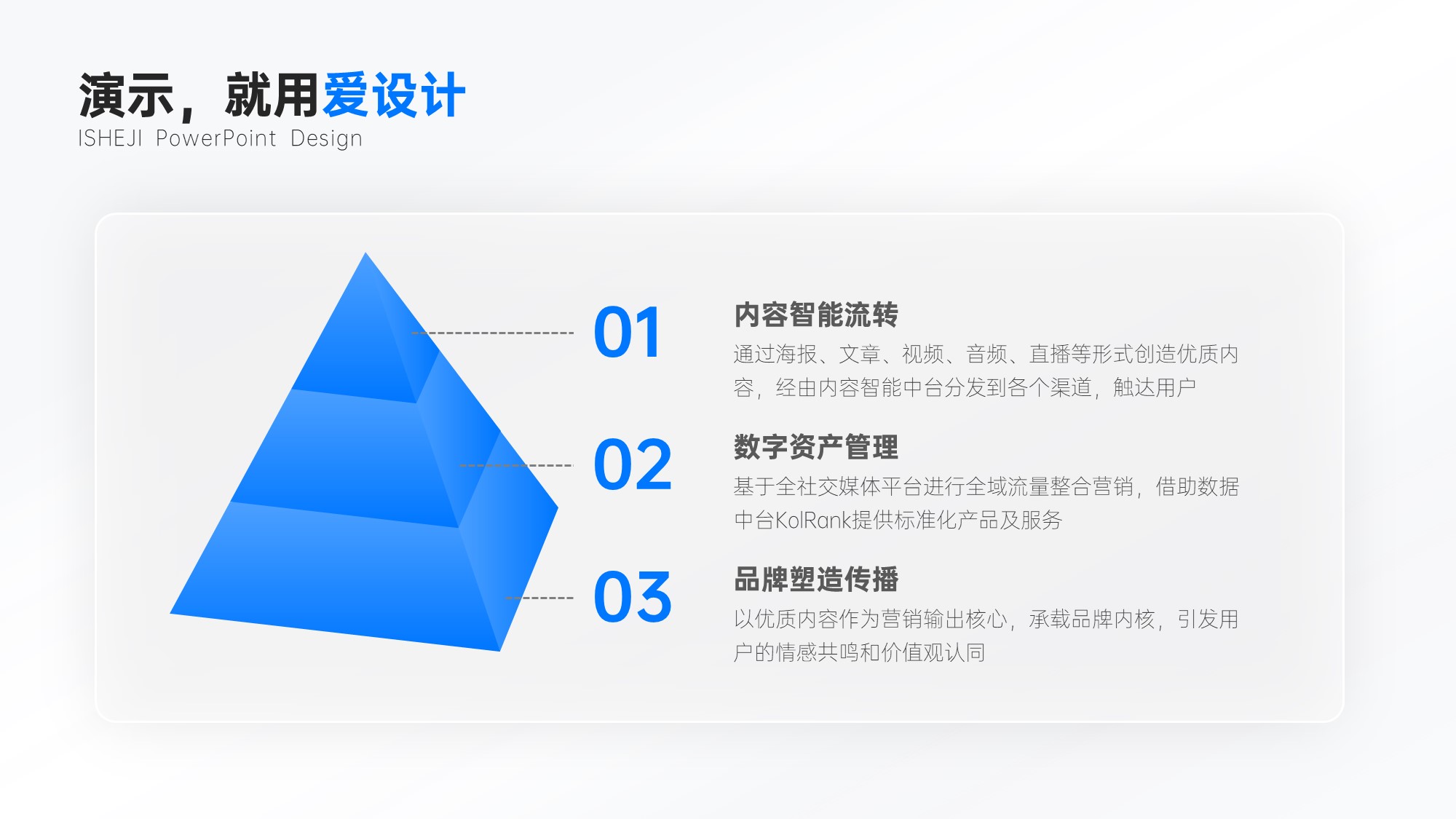 演示，就用爱设计
ISHEJI PowerPoint Design

01
内容智能流转
通过海报、文章、视频、音频、直播等形式创造优质内容，经由内容智能中台分发到各个渠道，触达用户

02
数字资产管理
基于全社交媒体平台进行全域流量整合营销，借助数据中台KolRank提供标准化产品及服务

03
品牌塑造传播
以优质内容作为营销输出核心，承载品牌内核，引发用户的情感共鸣和价值观认同